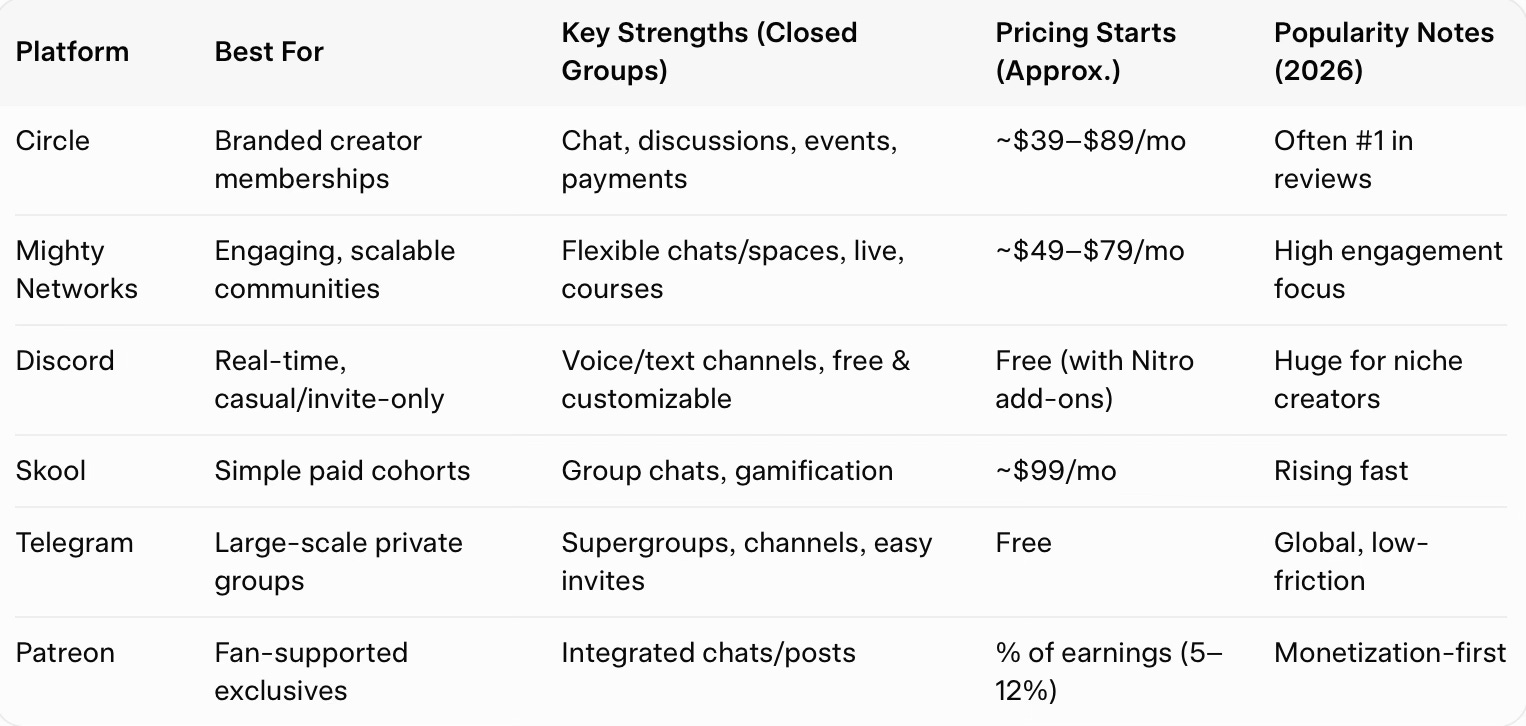 | Platform | Best For | Key Strengths (Closed Groups) | Pricing Starts (Approx.) | Popularity Notes (2026) |
|---|---|---|---|---|
| Circle | Branded creator memberships | Chat, discussions, events, payments | ~\$39–\$89/mo | Often #1 in reviews |
| Mighty Networks | Engaging, scalable communities | Flexible chats/spaces, live, courses | ~\$49–\$79/mo | High engagement focus |
| Discord | Real-time, casual/invite-only | Voice/text channels, free & customizable | Free (with Nitro add-ons) | Huge for niche creators |
| Skool | Simple paid cohorts | Group chats, gamification | ~\$99/mo | Rising fast |
| Telegram | Large-scale private groups | Supergroups, channels, easy invites | Free | Global, low-friction |
| Patreon | Fan-supported exclusives | Integrated chats/posts | % of earnings (5–12%) | Monetization-first |